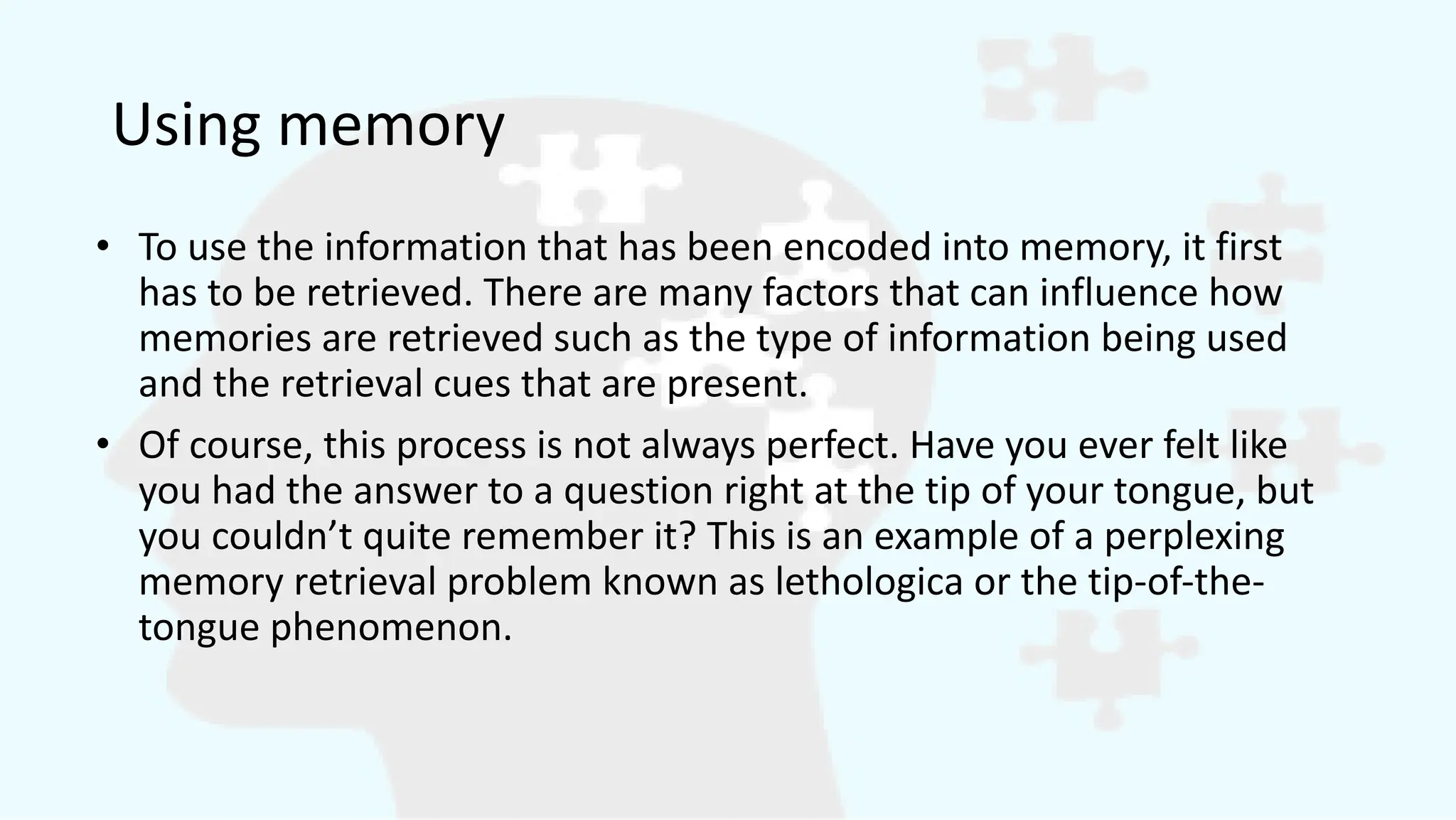 Using memory

• To use the information that has been encoded into memory, it first has to be retrieved. There are many factors that can influence how memories are retrieved such as the type of information being used and the retrieval cues that are present.

• Of course, this process is not always perfect. Have you ever felt like you had the answer to a question right at the tip of your tongue, but you couldn’t quite remember it? This is an example of a perplexing memory retrieval problem known as lethologica or the tip-of-the-tongue phenomenon.